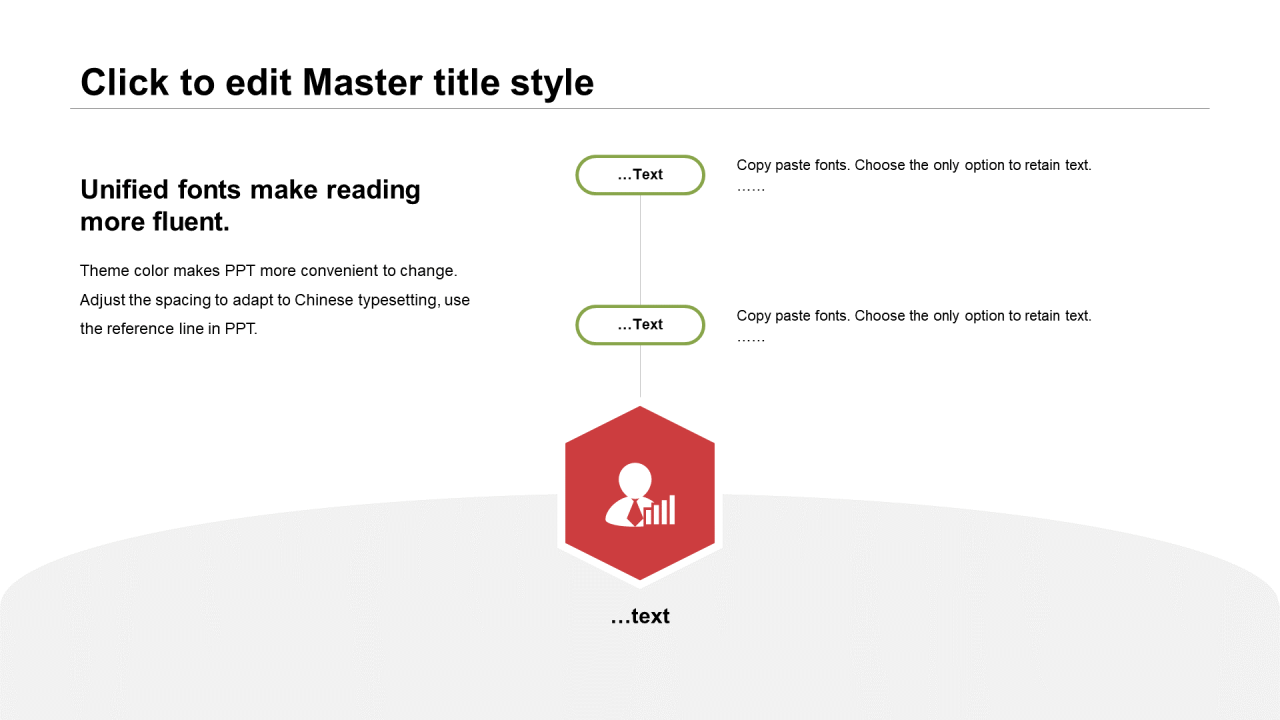 Click to edit Master title style

Unified fonts make reading more fluent.

Theme color makes PPT more convenient to change. Adjust the spacing to adapt to Chinese typesetting, use the reference line in PPT.

…Text

Copy paste fonts. Choose the only option to retain text. ……

…Text

Copy paste fonts. Choose the only option to retain text. ……

…text